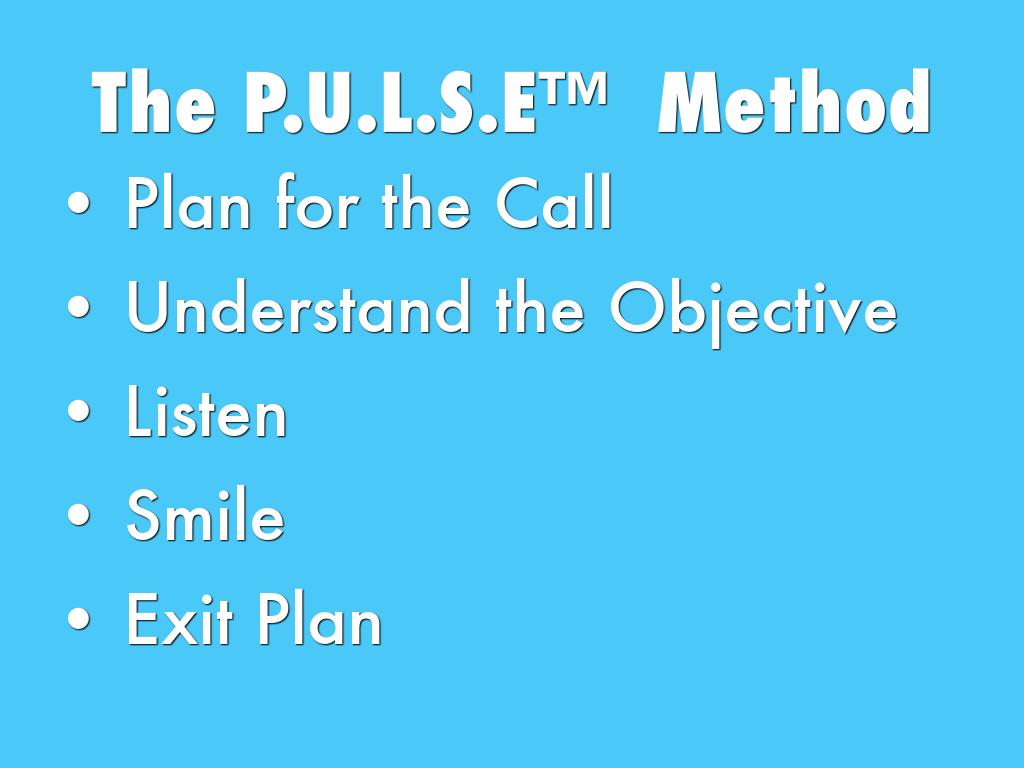 The P.U.L.S.E™ Method

• Plan for the Call
• Understand the Objective
• Listen
• Smile
• Exit Plan